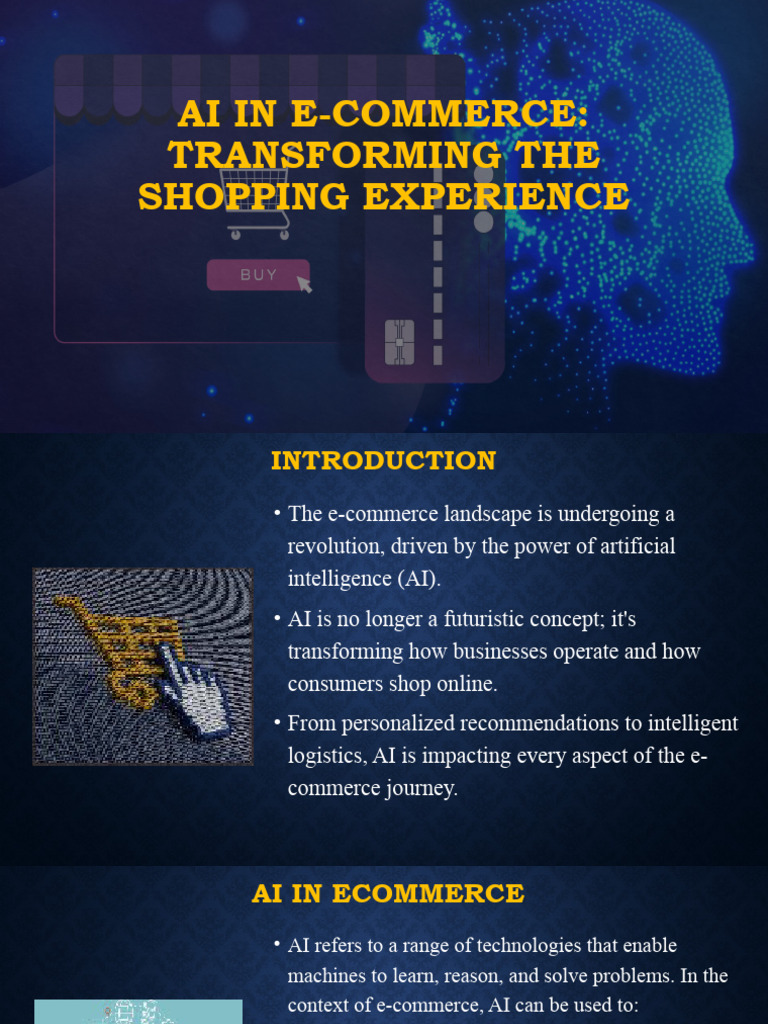 AI IN E-COMMERCE: TRANSFORMING THE SHOPPING EXPERIENCE

BUY

INTRODUCTION

• The e-commerce landscape is undergoing a revolution, driven by the power of artificial intelligence (AI).

• AI is no longer a futuristic concept; it's transforming how businesses operate and how consumers shop online.

• From personalized recommendations to intelligent logistics, AI is impacting every aspect of the e-commerce journey.

AI IN ECOMMERCE

• AI refers to a range of technologies that enable machines to learn, reason, and solve problems. In the context of e-commerce, AI can be used to: